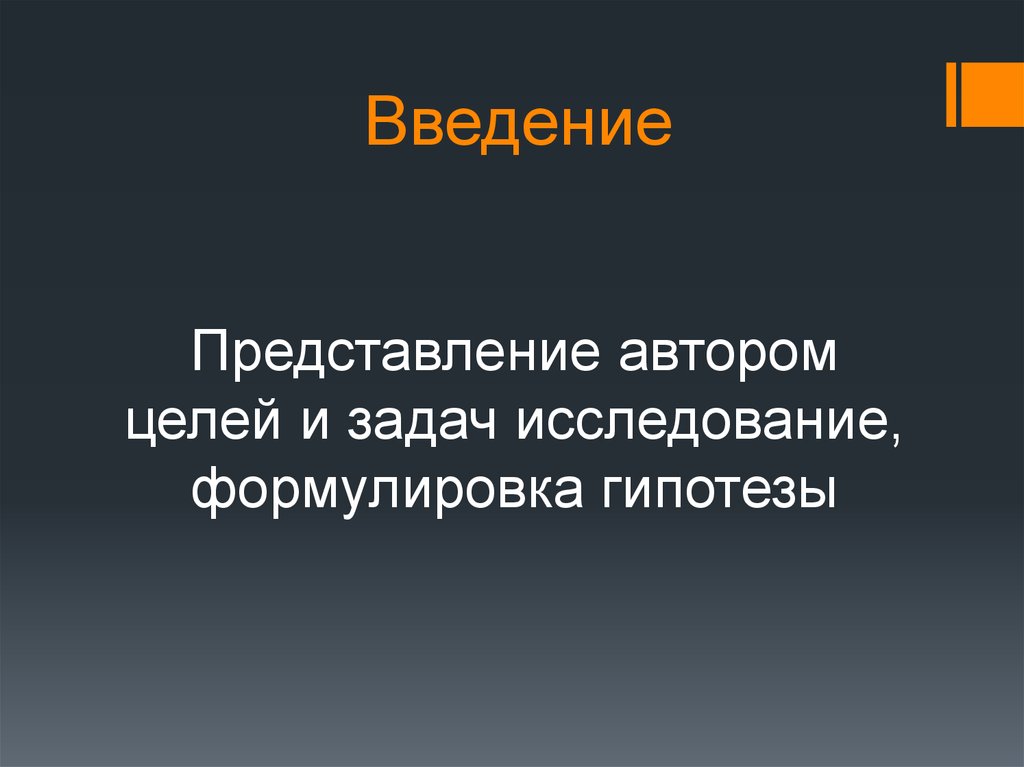 Введение

Представление автором целей и задач исследование, формулировка гипотезы